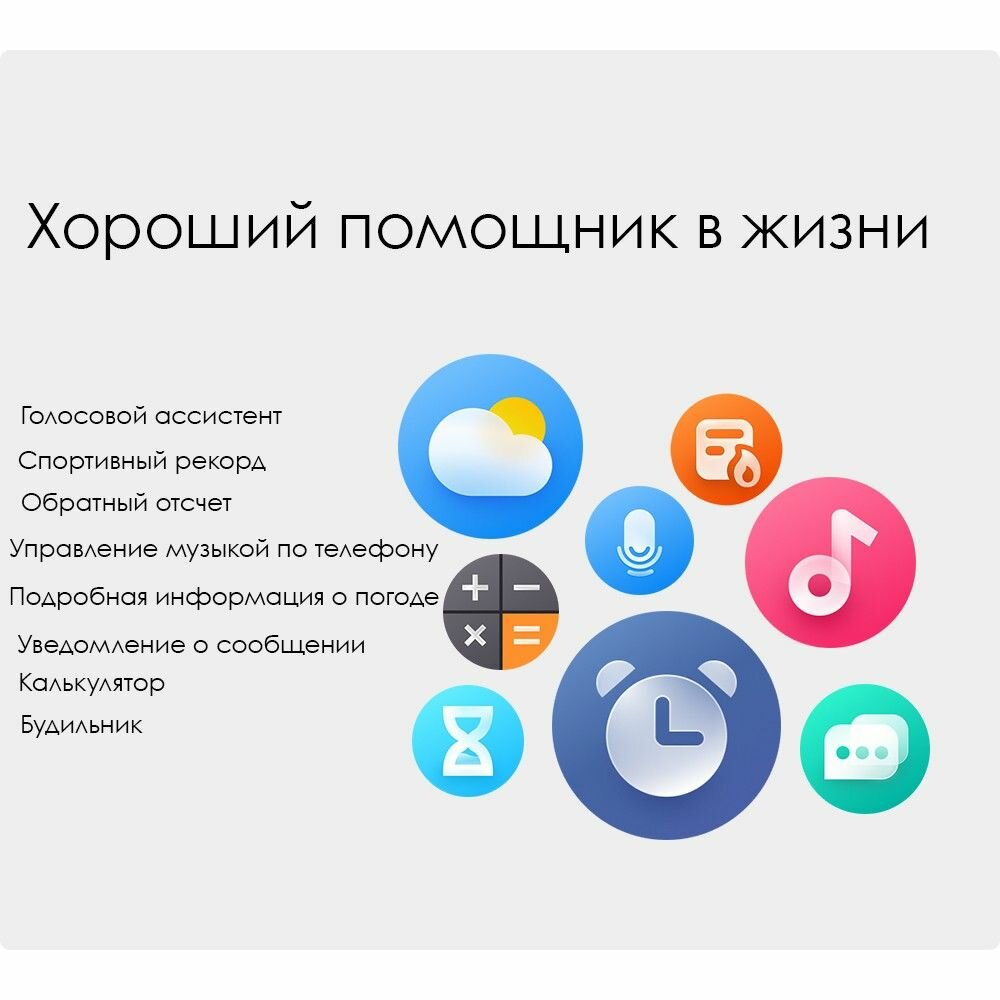 Хороший помощник в жизни

Голосовой ассистент
Спортивный рекорд
Обратный отсчет
Управление музыкой по телефону
Подробная информация о погоде
Уведомление о сообщении
Калькулятор
Будильник